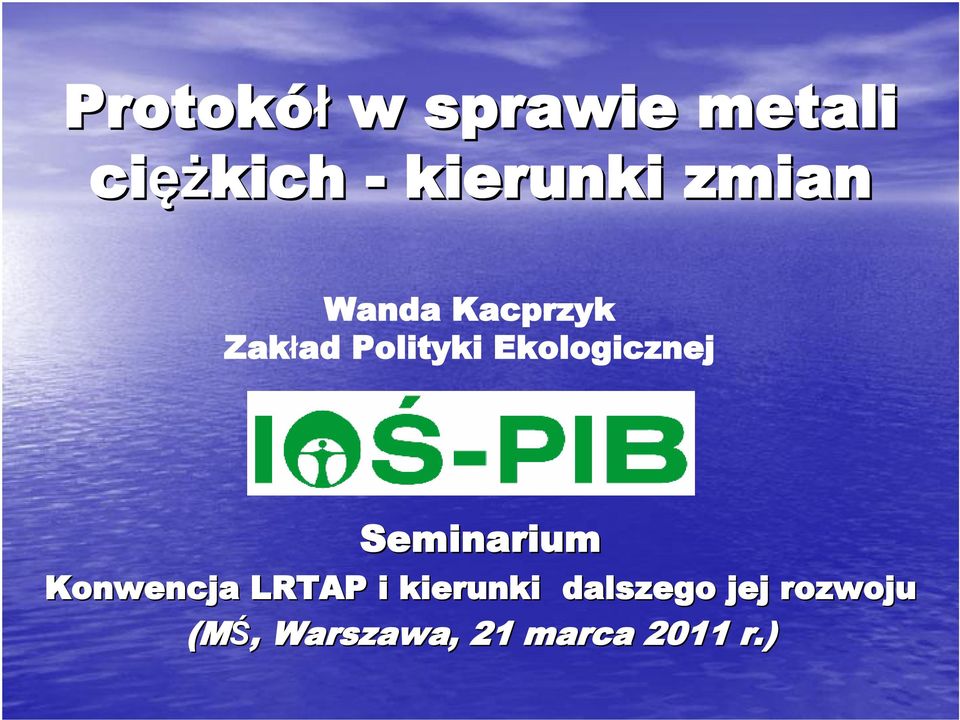 Protokół w sprawie metali ciężkich - kierunki zmian

Wanda Kacprzyk
Zakład Polityki Ekologicznej

IOŚ-PIB

Seminarium
Konwencja LRTAP i kierunki dalszego jej rozwoju
(MŚ, Warszawa, 21 marca 2011 r.)